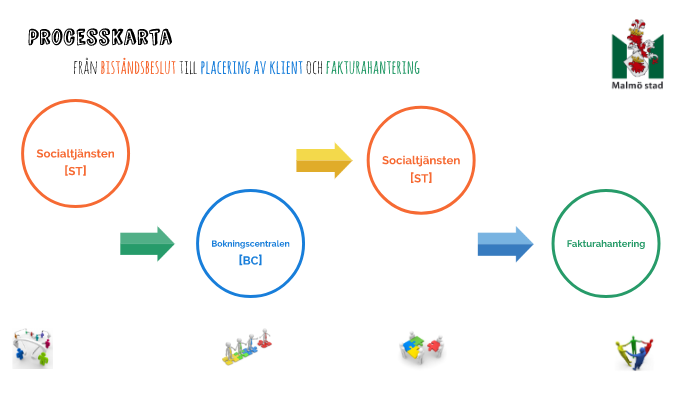 PROCESSKARTA

FRÅN BISTÅNDSBESLUT TILL PLACERING AV KLIENT OCH FAKTURAHANTERING

Malmö stad

Socialtjänsten
[ST]

Bokningscentralen
[BC]

Socialtjänsten
[ST]

Fakturahantering